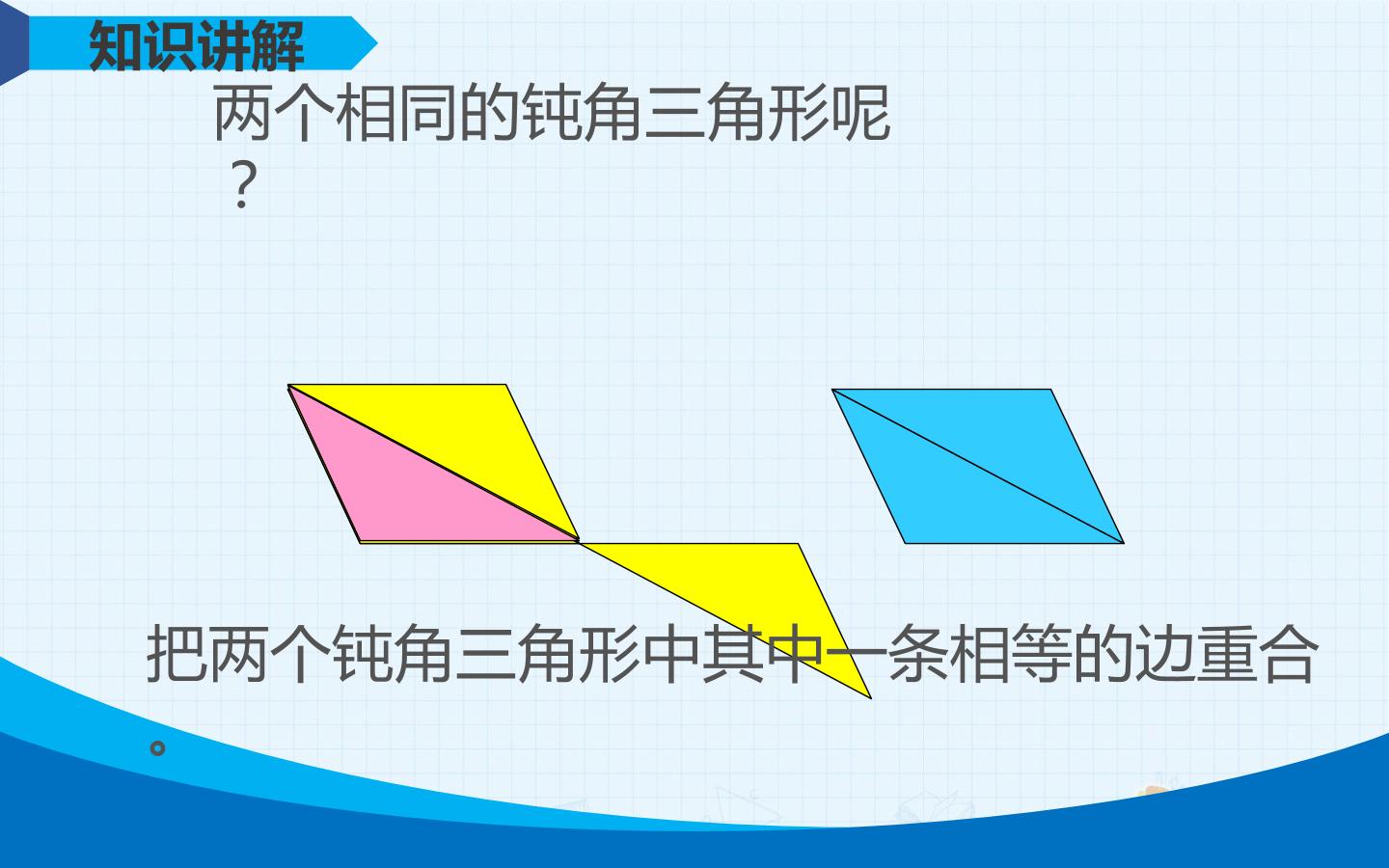 知识讲解

两个相同的钝角三角形呢？

把两个钝角三角形中其中一条相等的边重合。